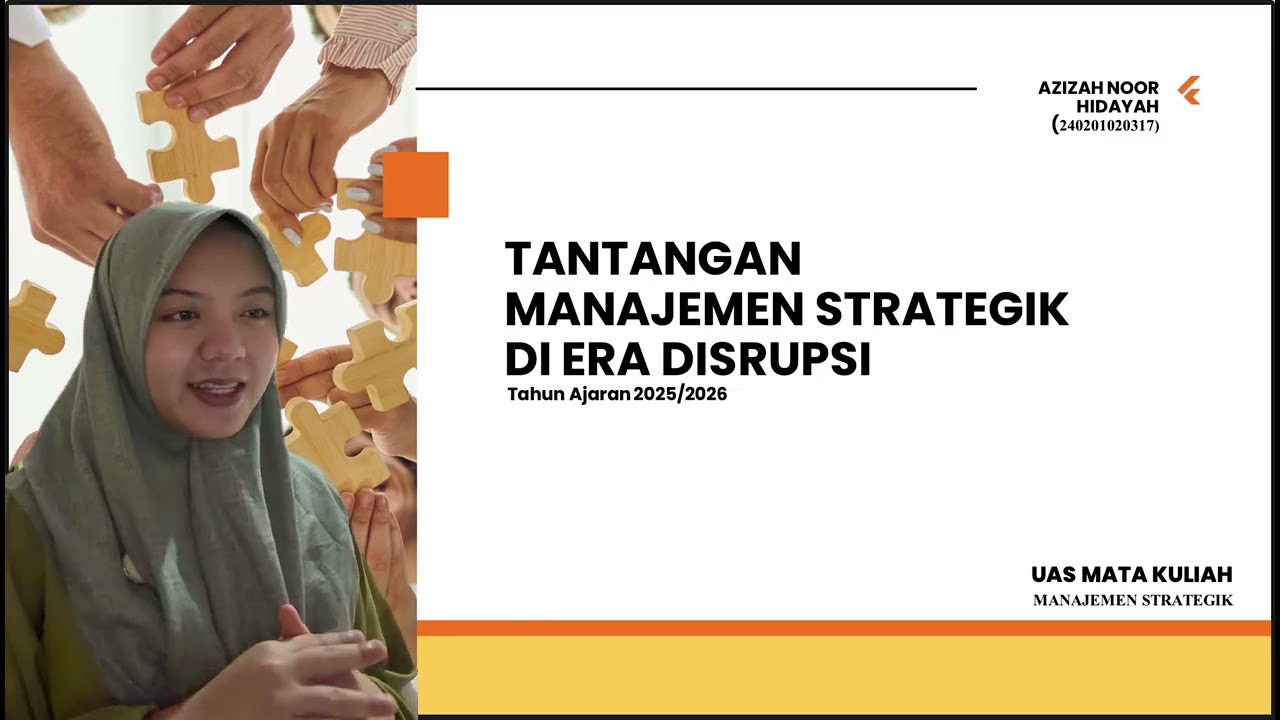 AZIZAH NOOR HIDAYAH
(240201020317)

TANTANGAN MANAJEMEN STRATEGIK DI ERA DISRUPSI

Tahun Ajaran 2025/2026

UAS MATA KULIAH
MANAJEMEN STRATEGIK